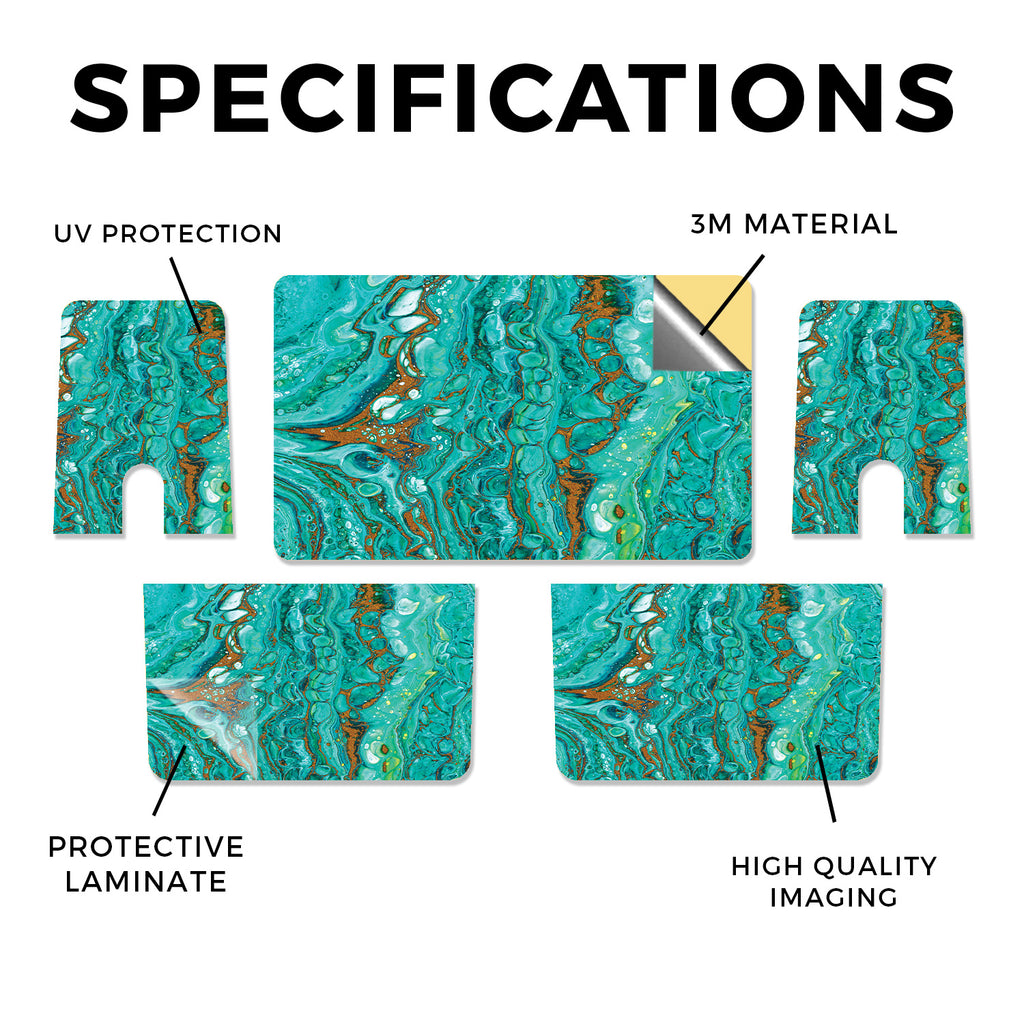 SPECIFICATIONS

UV PROTECTION

3M MATERIAL

PROTECTIVE LAMINATE

HIGH QUALITY IMAGING